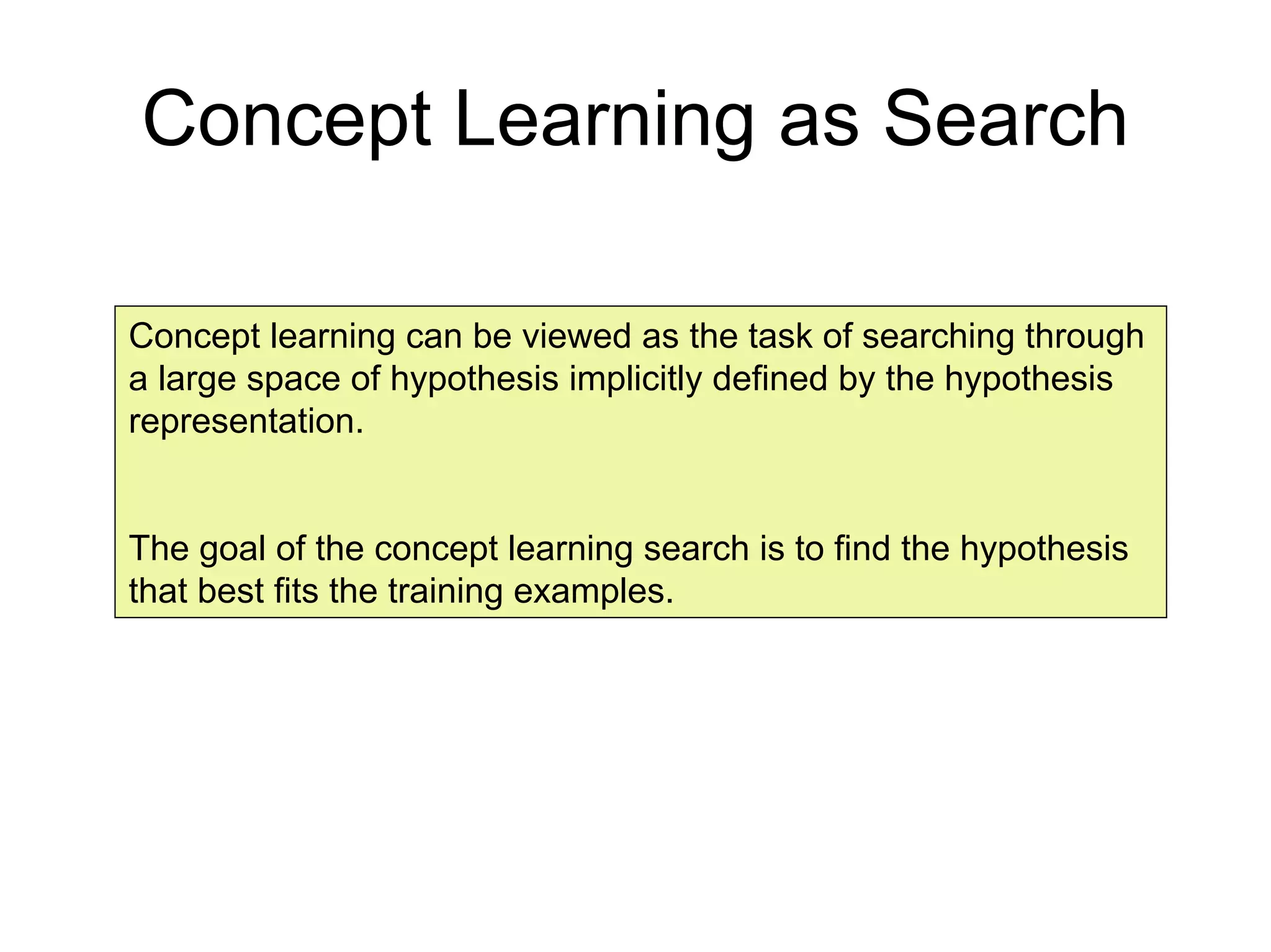 Concept Learning as Search

Concept learning can be viewed as the task of searching through a large space of hypothesis implicitly defined by the hypothesis representation.

The goal of the concept learning search is to find the hypothesis that best fits the training examples.